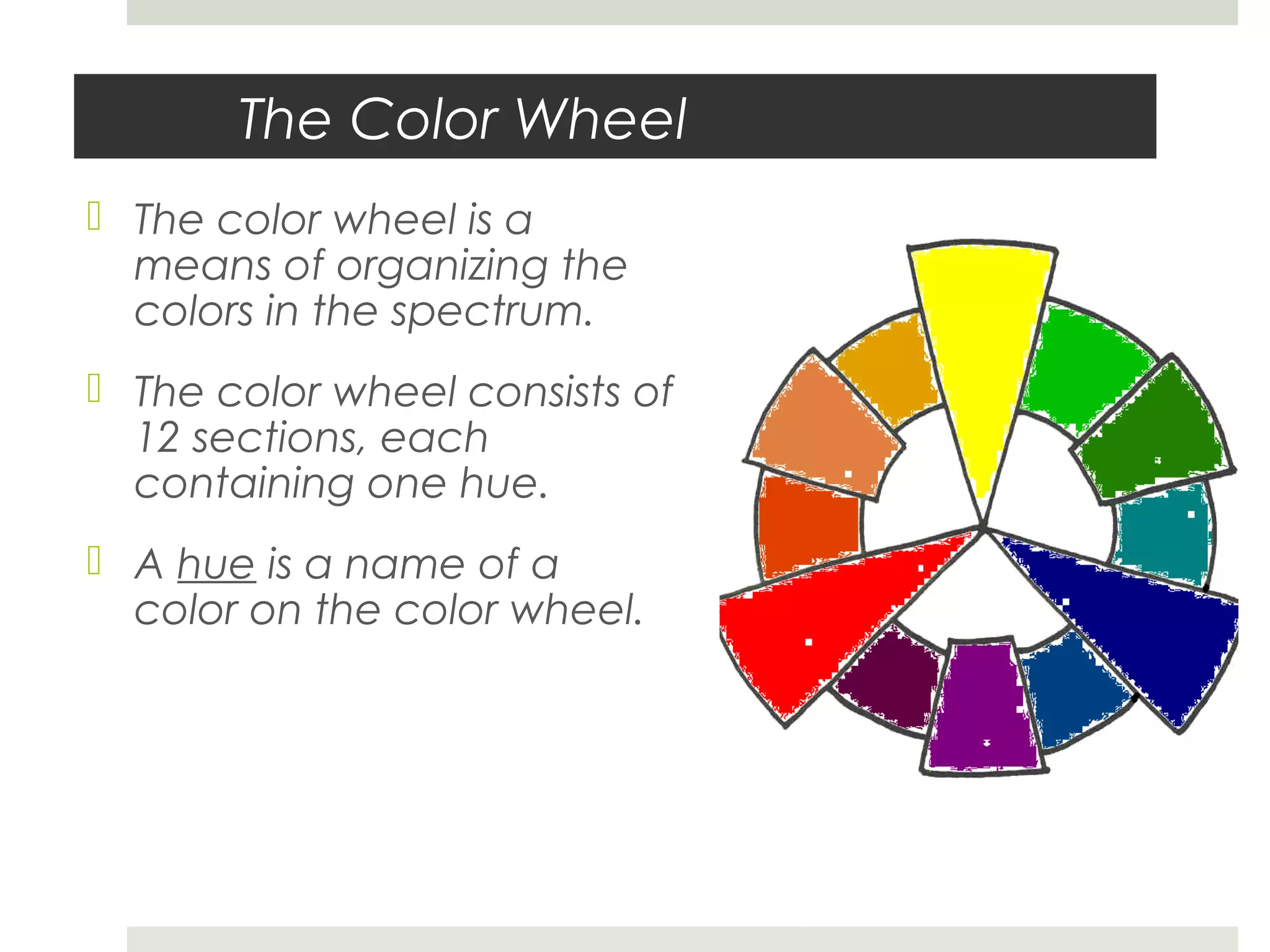 The Color Wheel

The color wheel is a means of organizing the colors in the spectrum.

The color wheel consists of 12 sections, each containing one hue.

A hue is a name of a color on the color wheel.